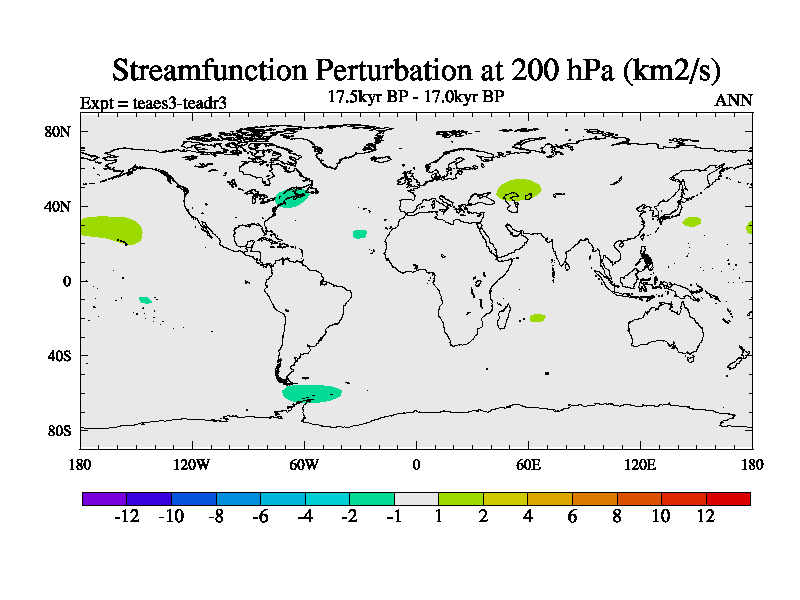 Streamfunction Perturbation at 200 hPa (km2/s)

Expt = teaes3-teadr3

17.5kyr BP - 17.0kyr BP

ANN

80N
40N
0
40S
80S

180 120W 60W 0 60E 120E 180

-12 -10 -8 -6 -4 -2 -1 1 2 4 6 8 10 12